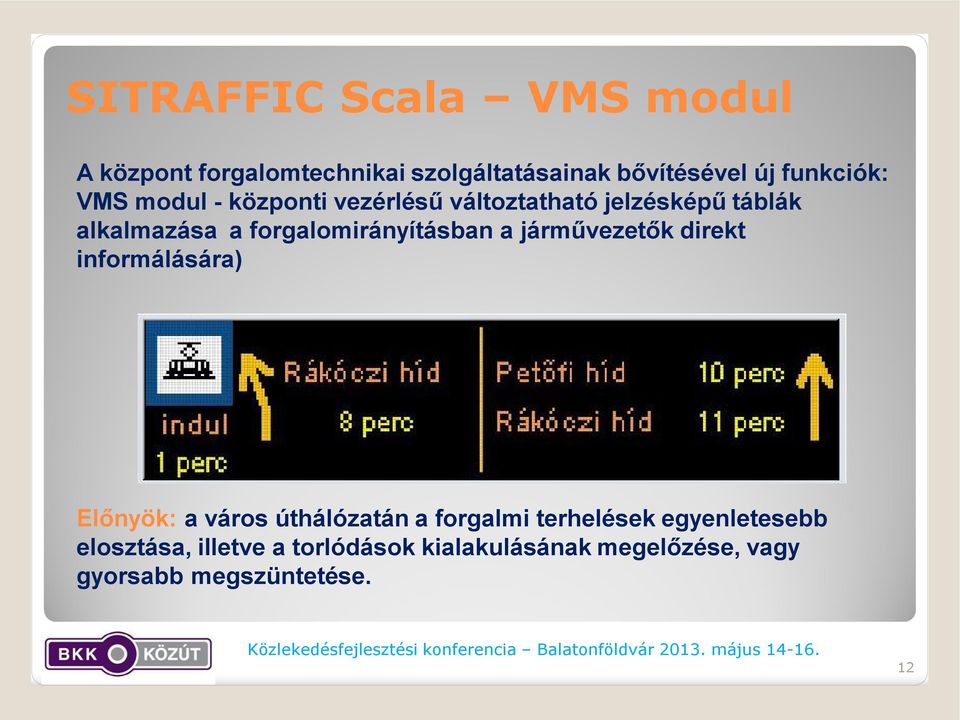 SITRAFFIC Scala – VMS modul

A központ forgalomtechnikai szolgáltatásainak bővítésével új funkciók: VMS modul - központi vezérlésű változtatható jelzésképű táblák alkalmazása a forgalomirányításban a járművezetők direkt informálására)

indul
1 perc
Rákóczi híd
8 perc
Petőfi híd 10 perc
Rákóczi híd 11 perc

Előnyök: a város úthálózatán a forgalmi terhelések egyenletesebb elosztása, illetve a torlódások kialakulásának megelőzése, vagy gyorsabb megszüntetése.

BKK KÖZÚT

Közlekedésfejlesztési konferencia – Balatonföldvár 2013. május 14-16.

12